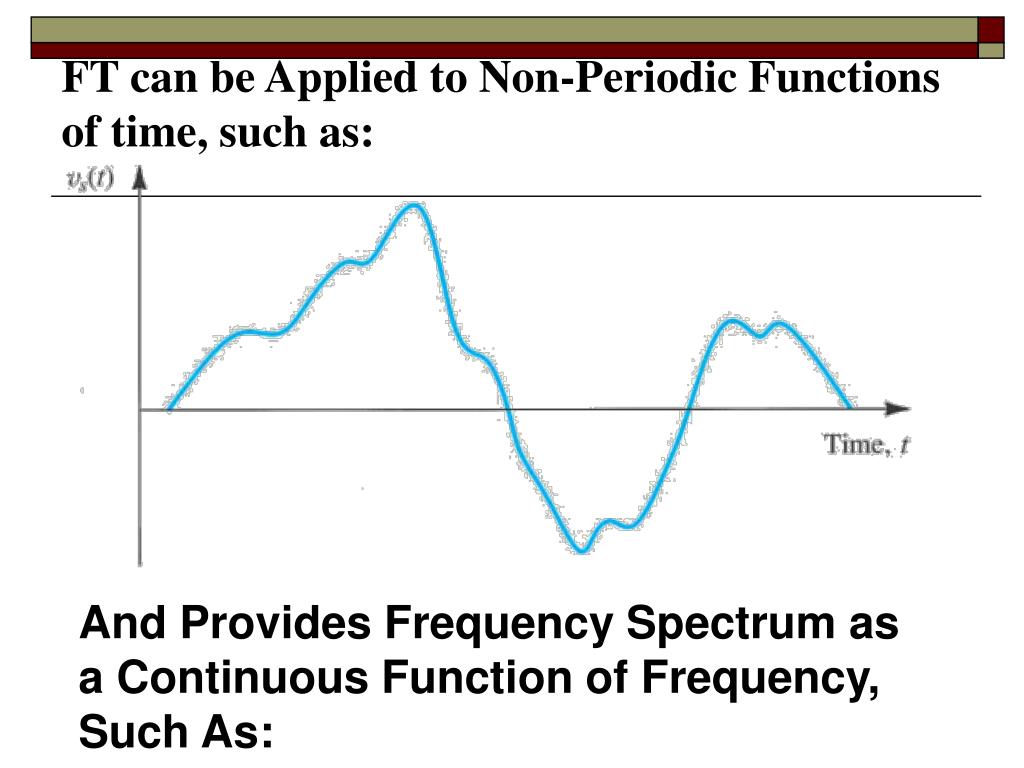 FT can be Applied to Non-Periodic Functions of time, such as:

$v_s(t)$

Time, $t$

And Provides Frequency Spectrum as a Continuous Function of Frequency, Such As: